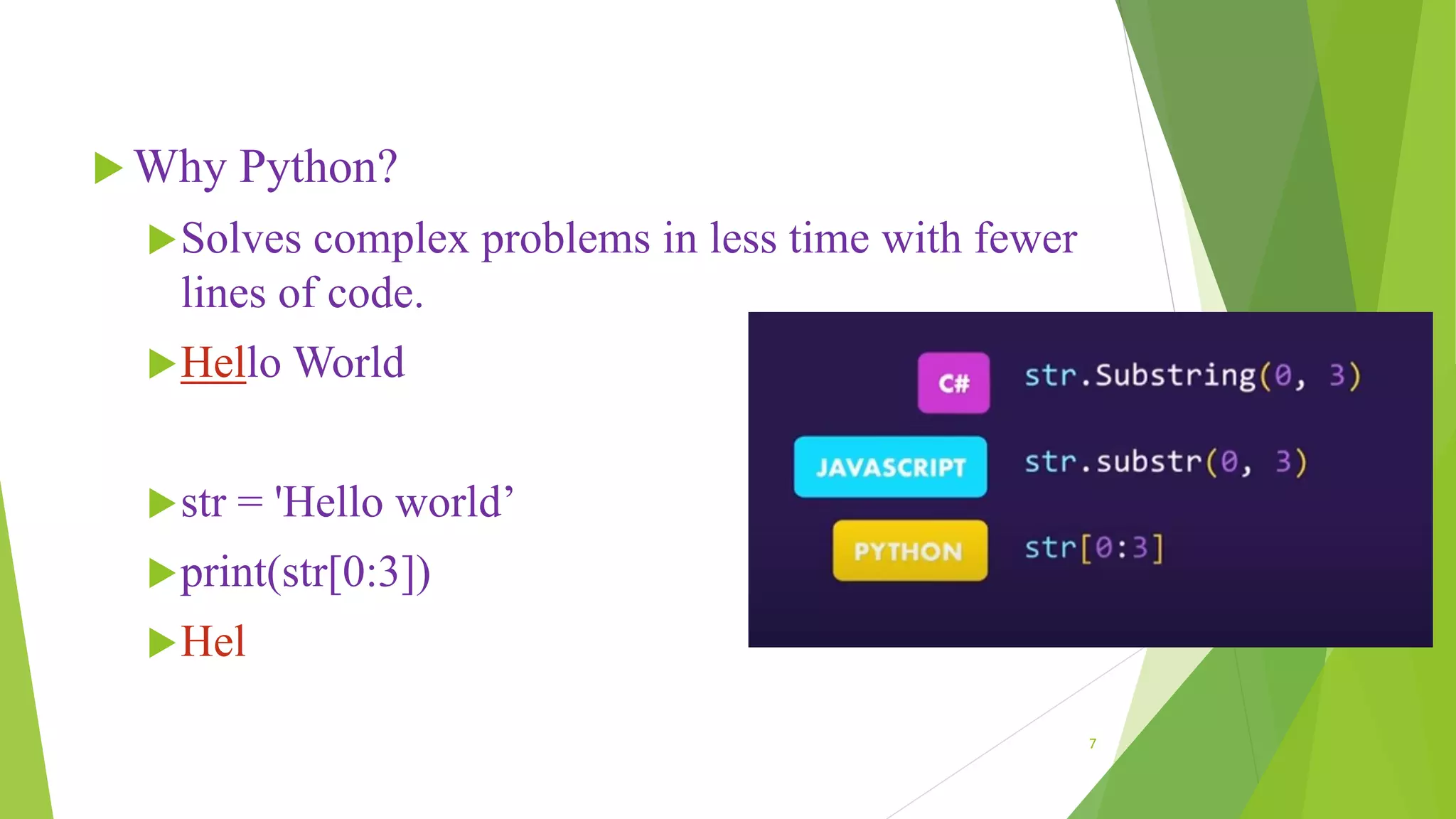 Why Python?

Solves complex problems in less time with fewer lines of code.

Hello World

str = 'Hello world’

print(str[0:3])

Hel

C#
str.Substring(0, 3)

JAVASCRIPT
str.substr(0, 3)

PYTHON
str[0:3]

7